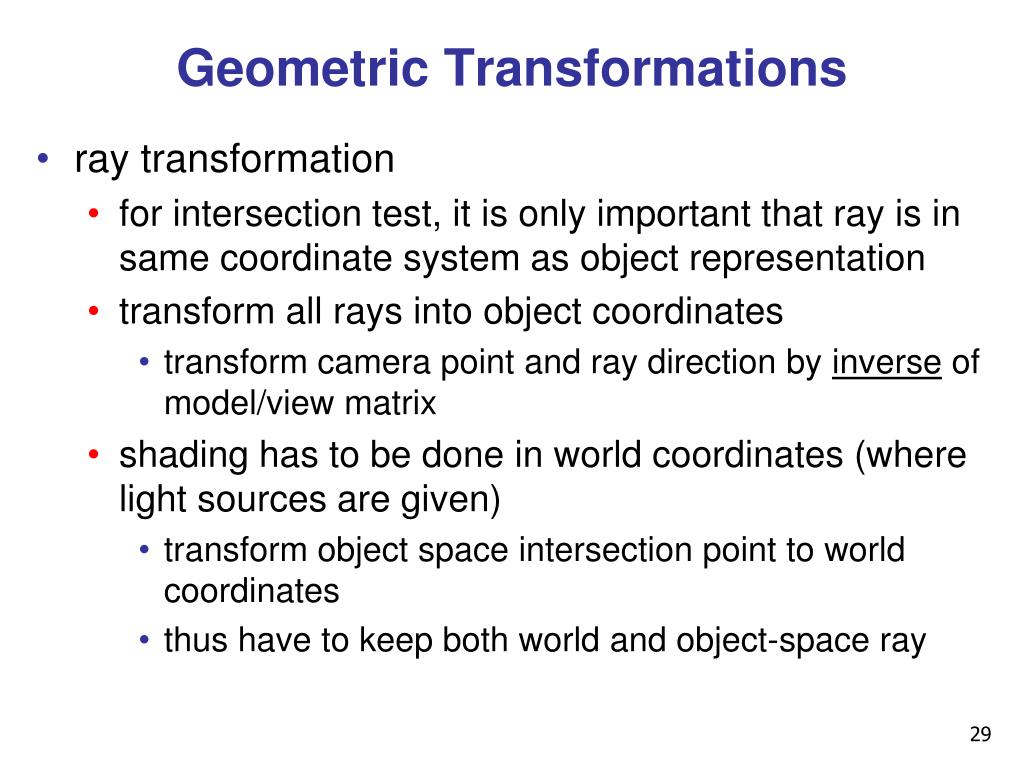 Geometric Transformations

• ray transformation
  • for intersection test, it is only important that ray is in same coordinate system as object representation
  • transform all rays into object coordinates
    • transform camera point and ray direction by inverse of model/view matrix
  • shading has to be done in world coordinates (where light sources are given)
    • transform object space intersection point to world coordinates
    • thus have to keep both world and object-space ray

29